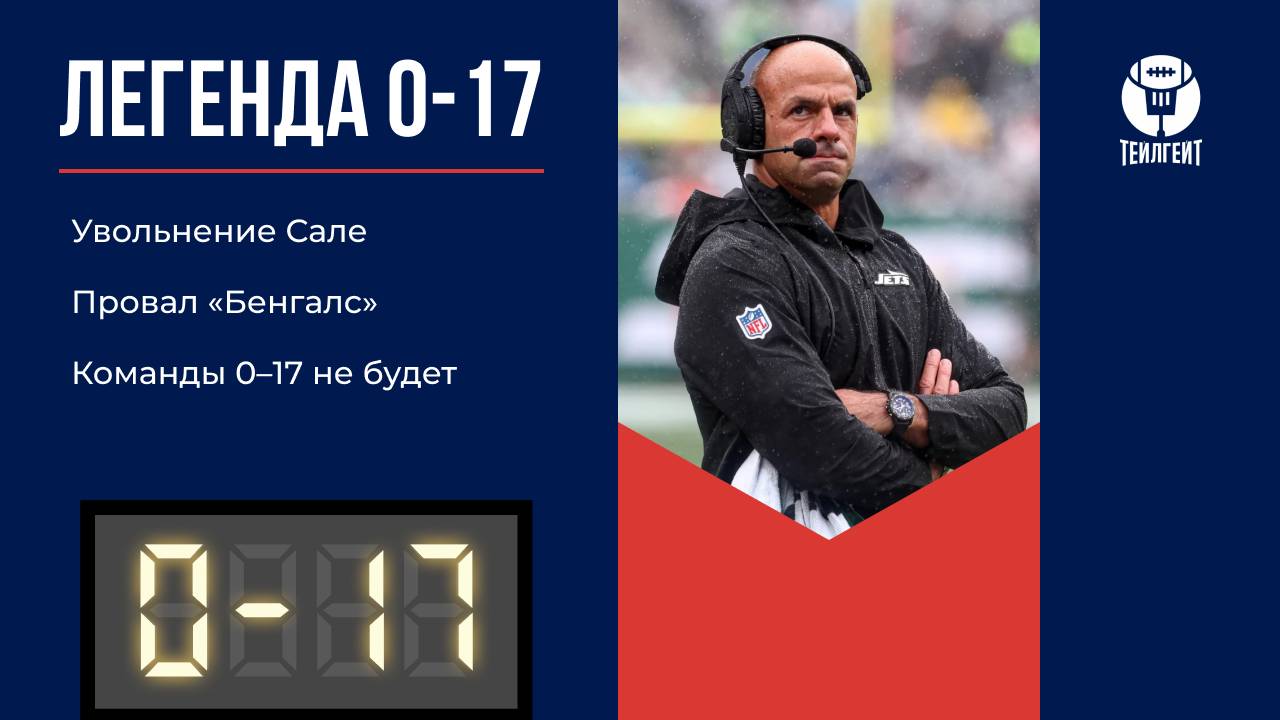 ЛЕГЕНДА 0-17

Увольнение Сале

Провал «Бенгалс»

Команды 0–17 не будет

0-17

JETS

NFL

ТЕЙЛГЕЙТ